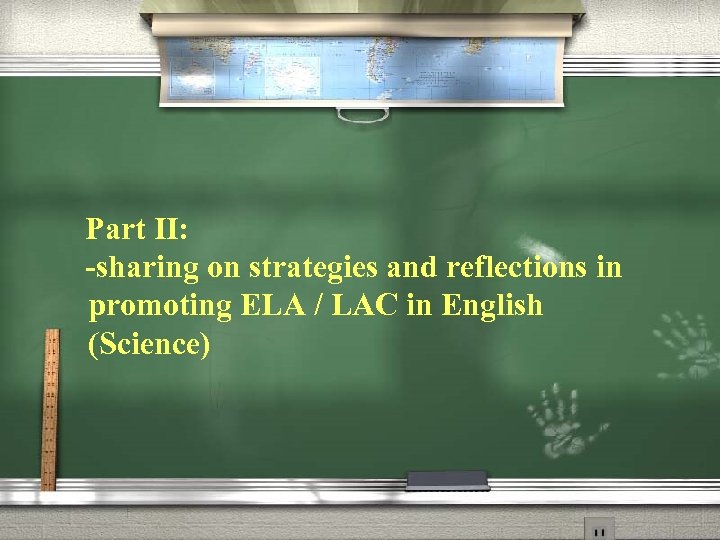 Part II:
-sharing on strategies and reflections in promoting ELA / LAC in English (Science)